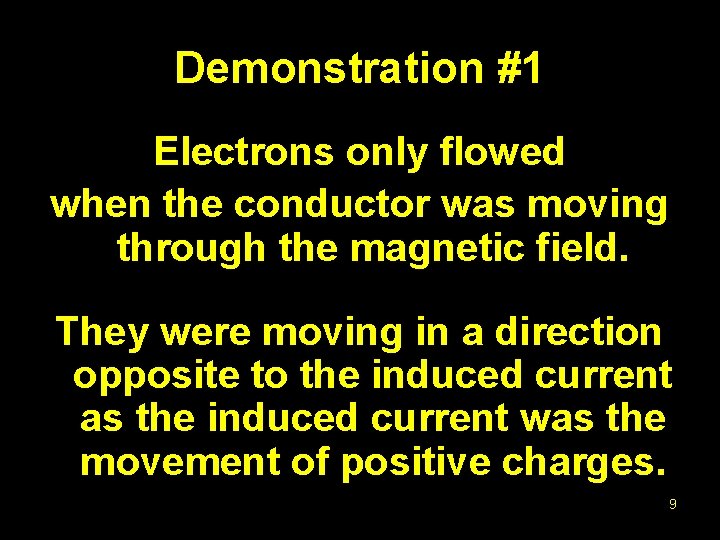 Demonstration #1

Electrons only flowed when the conductor was moving through the magnetic field.

They were moving in a direction opposite to the induced current as the induced current was the movement of positive charges.

9